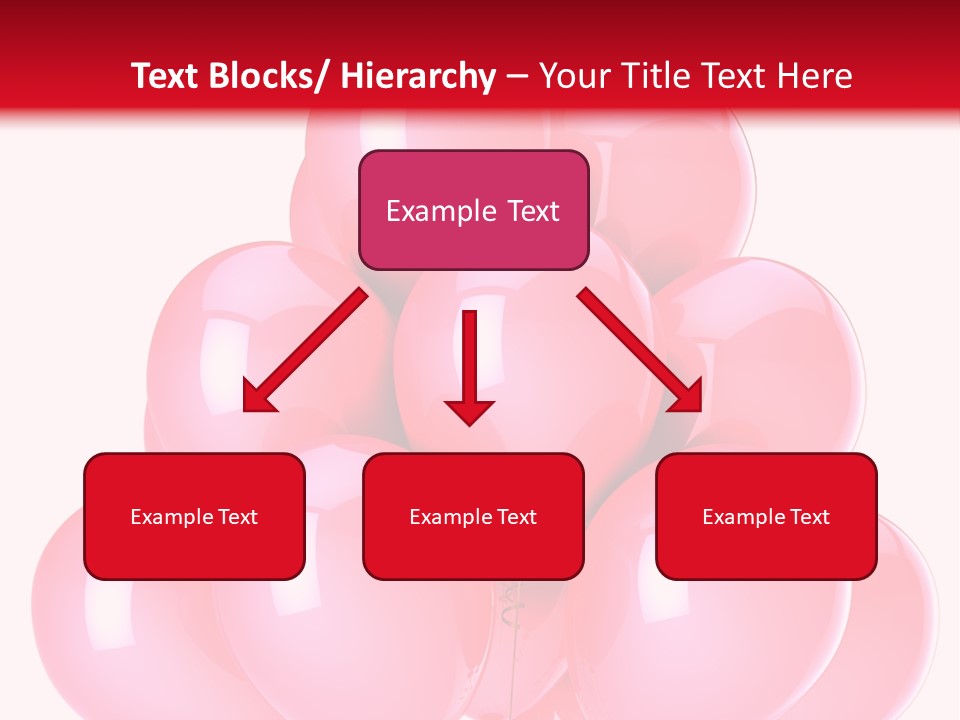 Text Blocks/ Hierarchy – Your Title Text Here

Example Text

Example Text

Example Text

Example Text